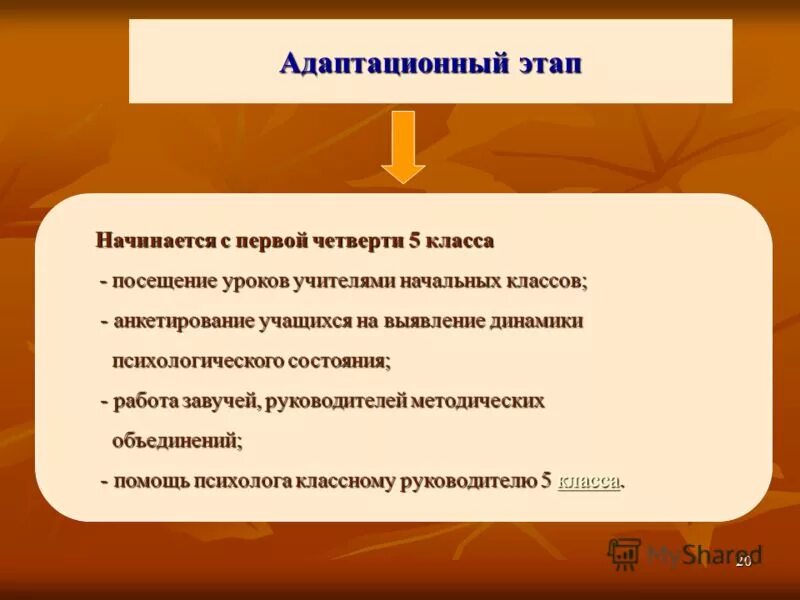 Адаптационный этап

Начинается с первой четверти 5 класса

- посещение уроков учителями начальных классов;

- анкетирование учащихся на выявление динамики психологического состояния;

- работа завучей, руководителей методических объединений;

- помощь психолога классному руководителю 5 класса.

MyShared

20